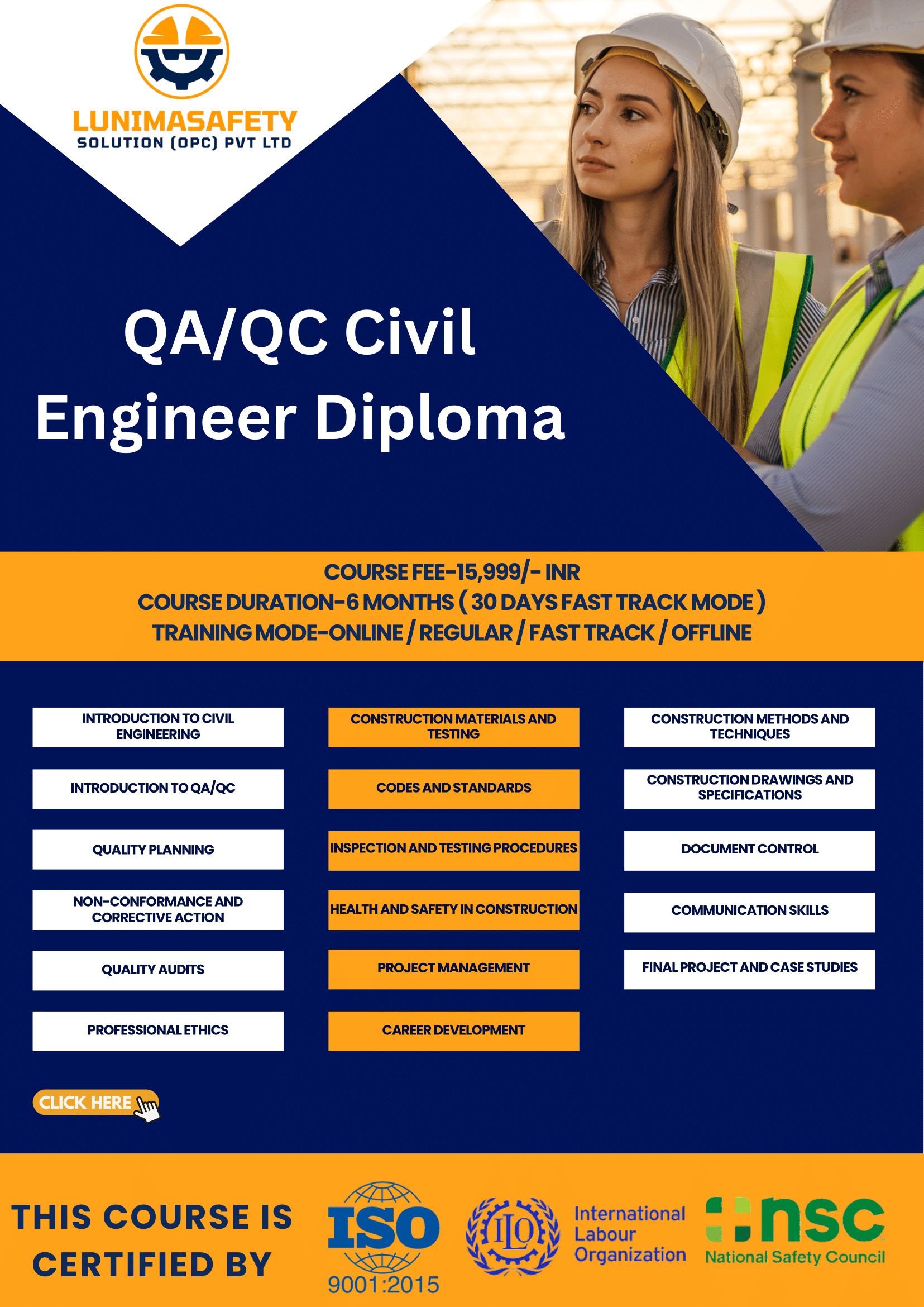 LUNIMASAFETY
SOLUTION (OPC) PVT LTD

QA/QC Civil Engineer Diploma

COURSE FEE-15,999/- INR
COURSE DURATION-6 MONTHS ( 30 DAYS FAST TRACK MODE )
TRAINING MODE-ONLINE / REGULAR / FAST TRACK / OFFLINE

INTRODUCTION TO CIVIL ENGINEERING

INTRODUCTION TO QA/QC

QUALITY PLANNING

NON-CONFORMANCE AND CORRECTIVE ACTION

QUALITY AUDITS

PROFESSIONAL ETHICS

CONSTRUCTION MATERIALS AND TESTING

CODES AND STANDARDS

INSPECTION AND TESTING PROCEDURES

HEALTH AND SAFETY IN CONSTRUCTION

PROJECT MANAGEMENT

CAREER DEVELOPMENT

CONSTRUCTION METHODS AND TECHNIQUES

CONSTRUCTION DRAWINGS AND SPECIFICATIONS

DOCUMENT CONTROL

COMMUNICATION SKILLS

FINAL PROJECT AND CASE STUDIES

CLICK HERE

THIS COURSE IS CERTIFIED BY

ISO 9001:2015

ILO International Labour Organization

nsc National Safety Council